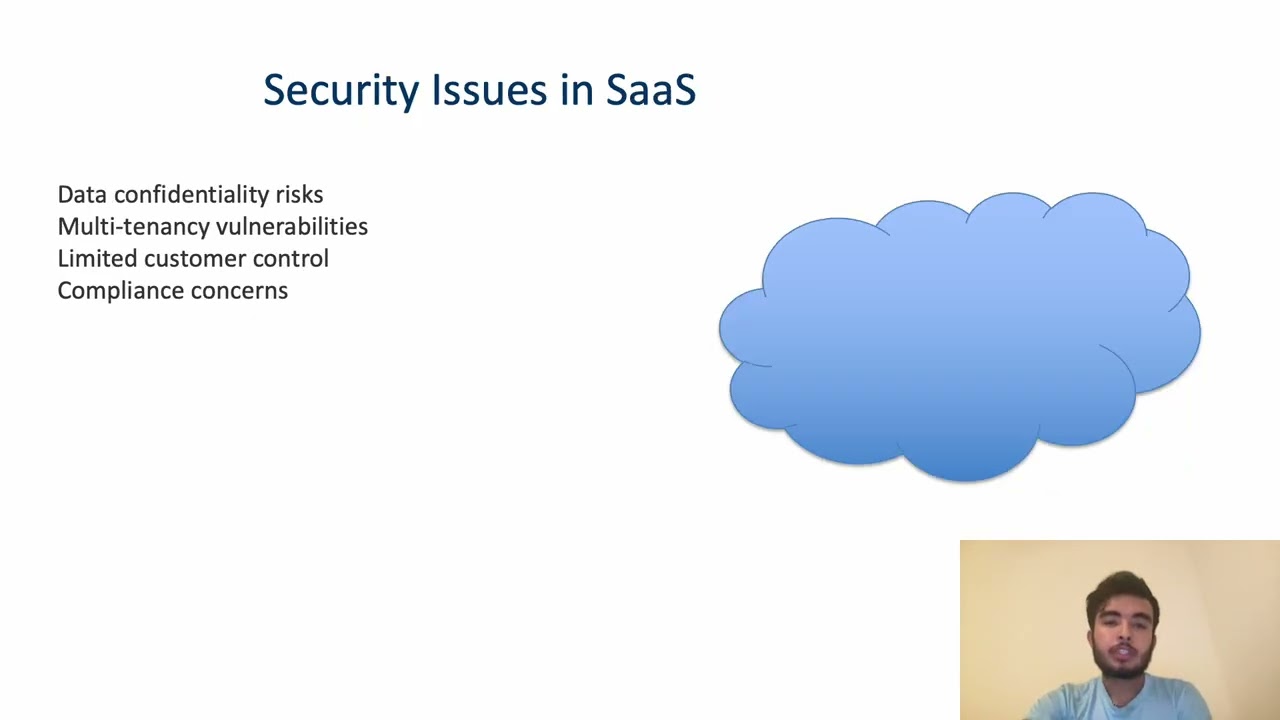 Security Issues in SaaS

Data confidentiality risks
Multi-tenancy vulnerabilities
Limited customer control
Compliance concerns